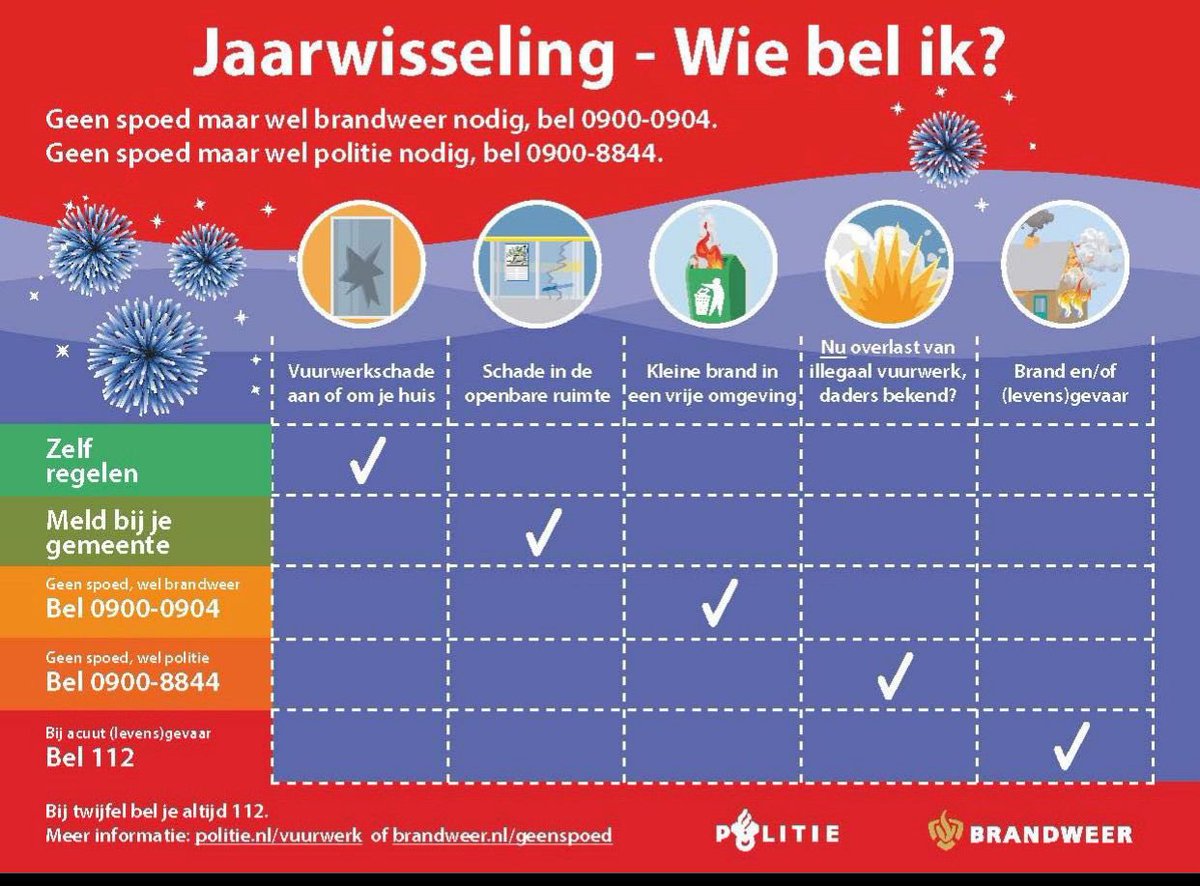 Jaarwisseling - Wie bel ik?

Geen spoed maar wel brandweer nodig, bel 0900-0904.
Geen spoed maar wel politie nodig, bel 0900-8844.

| | Vuurwerkschade aan of om je huis | Schade in de openbare ruimte | Kleine brand in een vrije omgeving | Nu overlast van illegaal vuurwerk, daders bekend? | Brand en/of (levens)gevaar |
|---|---|---|---|---|---|
| Zelf regelen | ✓ | | | | |
| Meld bij je gemeente | | ✓ | | | |
| Geen spoed, wel brandweer Bel 0900-0904 | | | ✓ | | |
| Geen spoed, wel politie Bel 0900-8844 | | | | ✓ | |
| Bij acuut (levens)gevaar Bel 112 | | | | | ✓ |

Bij twijfel bel je altijd 112.
Meer informatie: politie.nl/vuurwerk of brandweer.nl/geenspoed

POLITIE

BRANDWEER